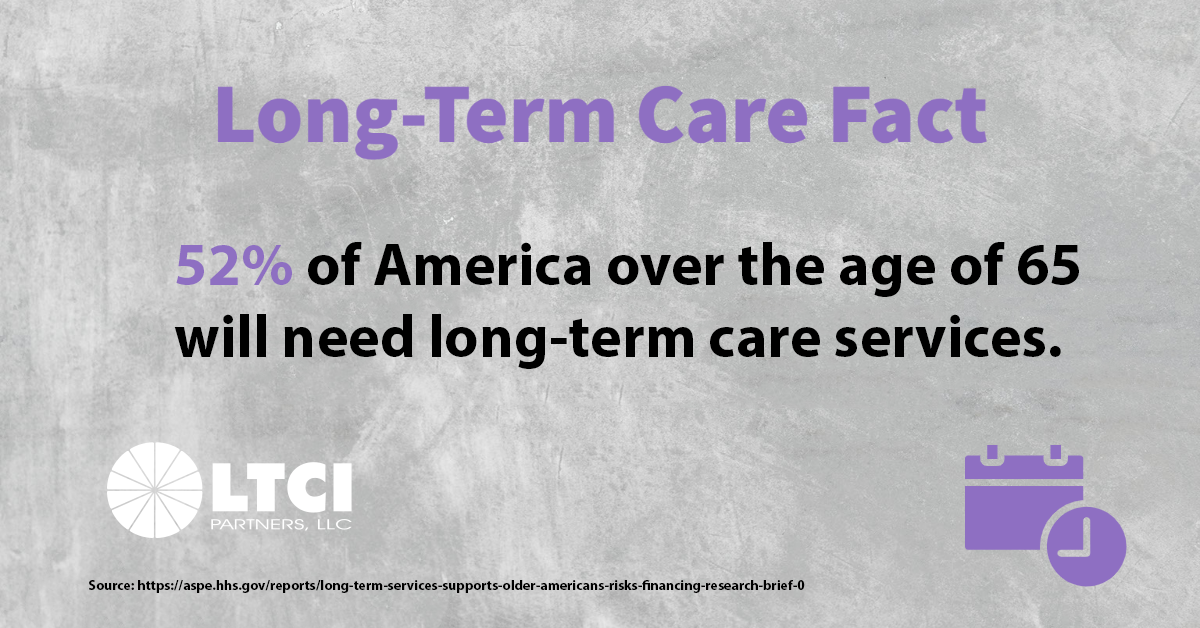 Long-Term Care Fact

52% of America over the age of 65 will need long-term care services.

LTCI
PARTNERS, LLC

Source: https://aspe.hhs.gov/reports/long-term-services-supports-older-americans-risks-financing-research-brief-0